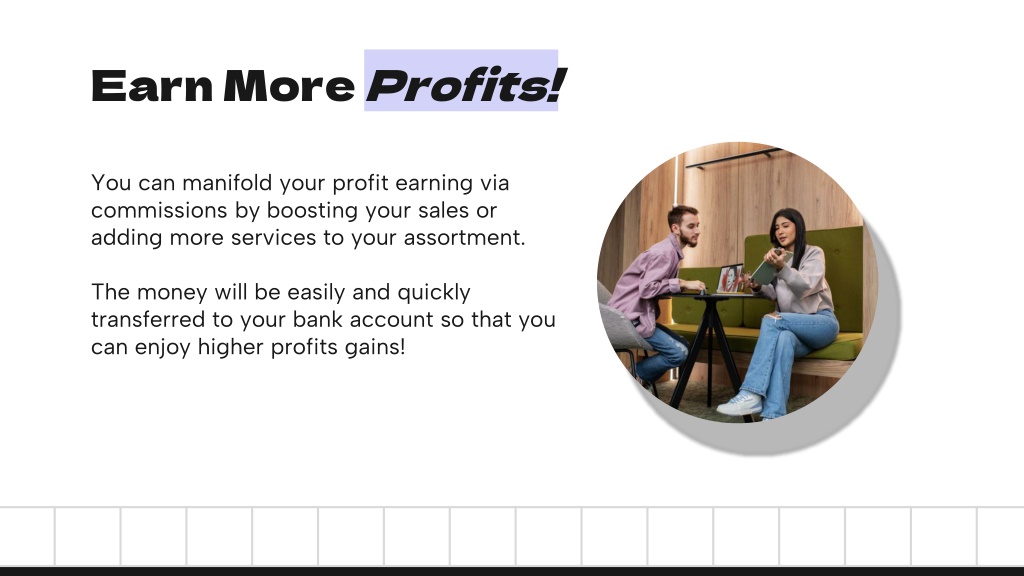 Earn More Profits!

You can manifold your profit earning via commissions by boosting your sales or adding more services to your assortment.

The money will be easily and quickly transferred to your bank account so that you can enjoy higher profits gains!